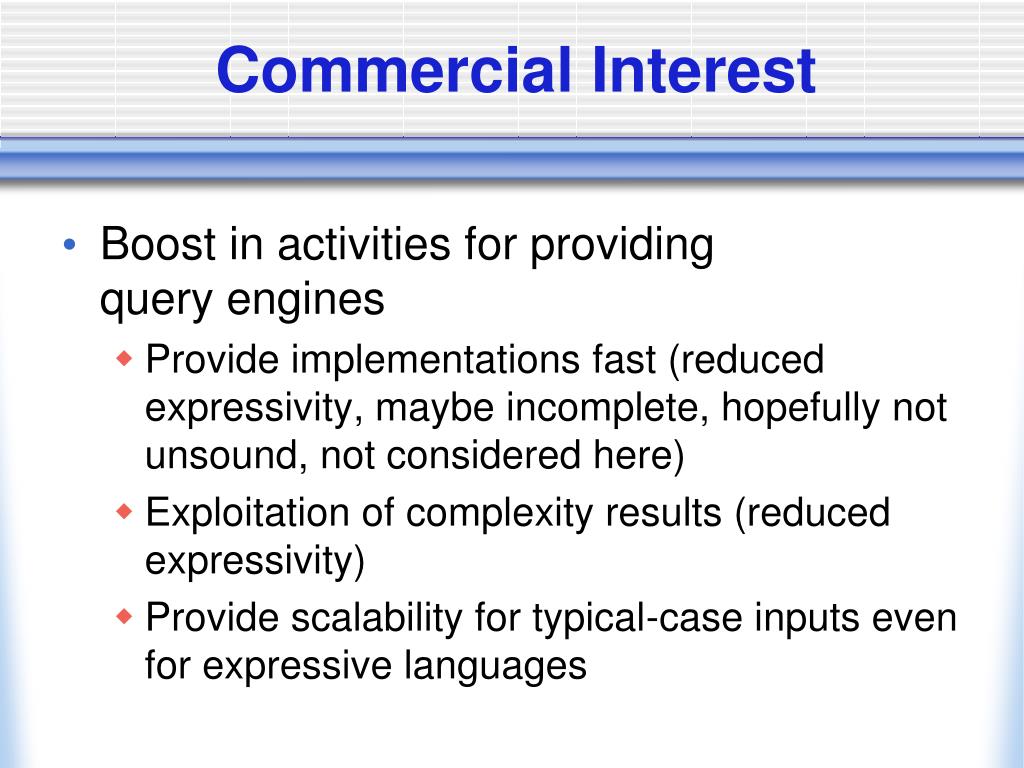 Commercial Interest

• Boost in activities for providing query engines
  ◆ Provide implementations fast (reduced expressivity, maybe incomplete, hopefully not unsound, not considered here)
  ◆ Exploitation of complexity results (reduced expressivity)
  ◆ Provide scalability for typical-case inputs even for expressive languages